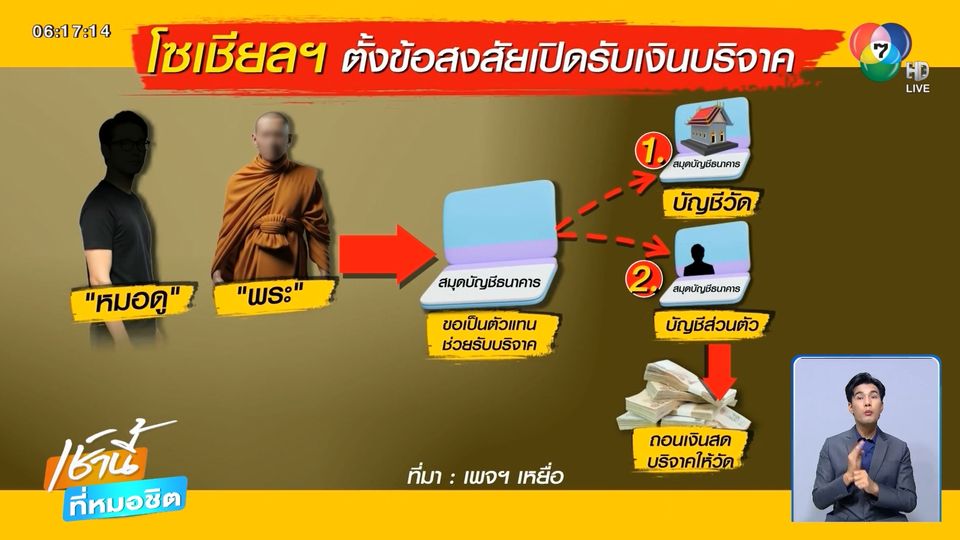 06:17:14

โซเชียลฯ ตั้งข้อสงสัยเปิดรับเงินบริจาค

7 HD LIVE

"หมอดู"

"พระ"

สมุดบัญชีธนาคาร

ขอเป็นตัวแทน
ช่วยรับบริจาค

1.
สมุดบัญชีธนาคาร
บัญชีวัด

2.
สมุดบัญชีธนาคาร
บัญชีส่วนตัว

ถอนเงินสด
บริจาคให้วัด

ที่มา : เพจฯ เหยื่อ

เช้านี้
ที่หมอชิต